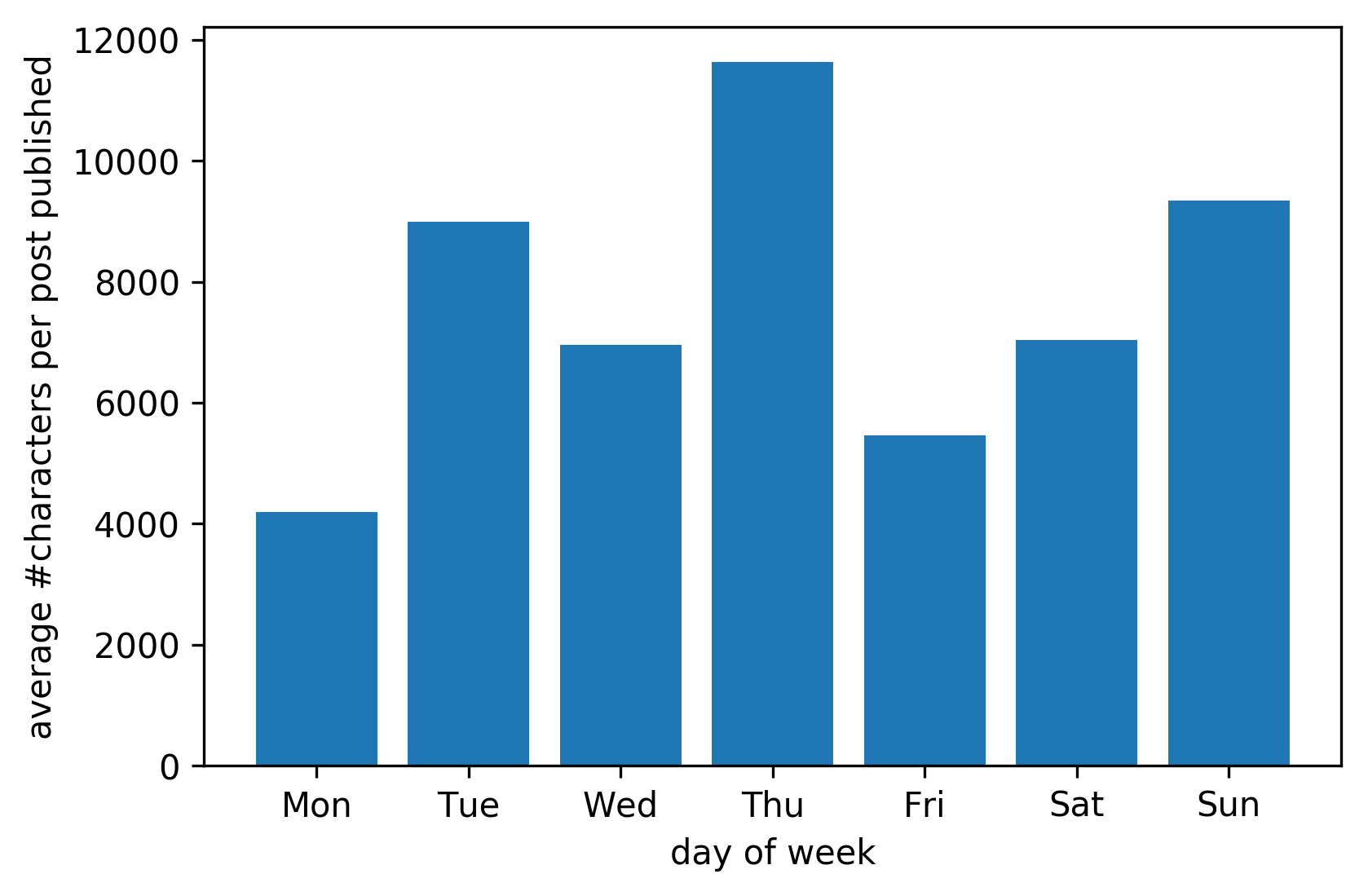 average #characters per post published

12000
10000
8000
6000
4000
2000
0

Mon Tue Wed Thu Fri Sat Sun

day of week